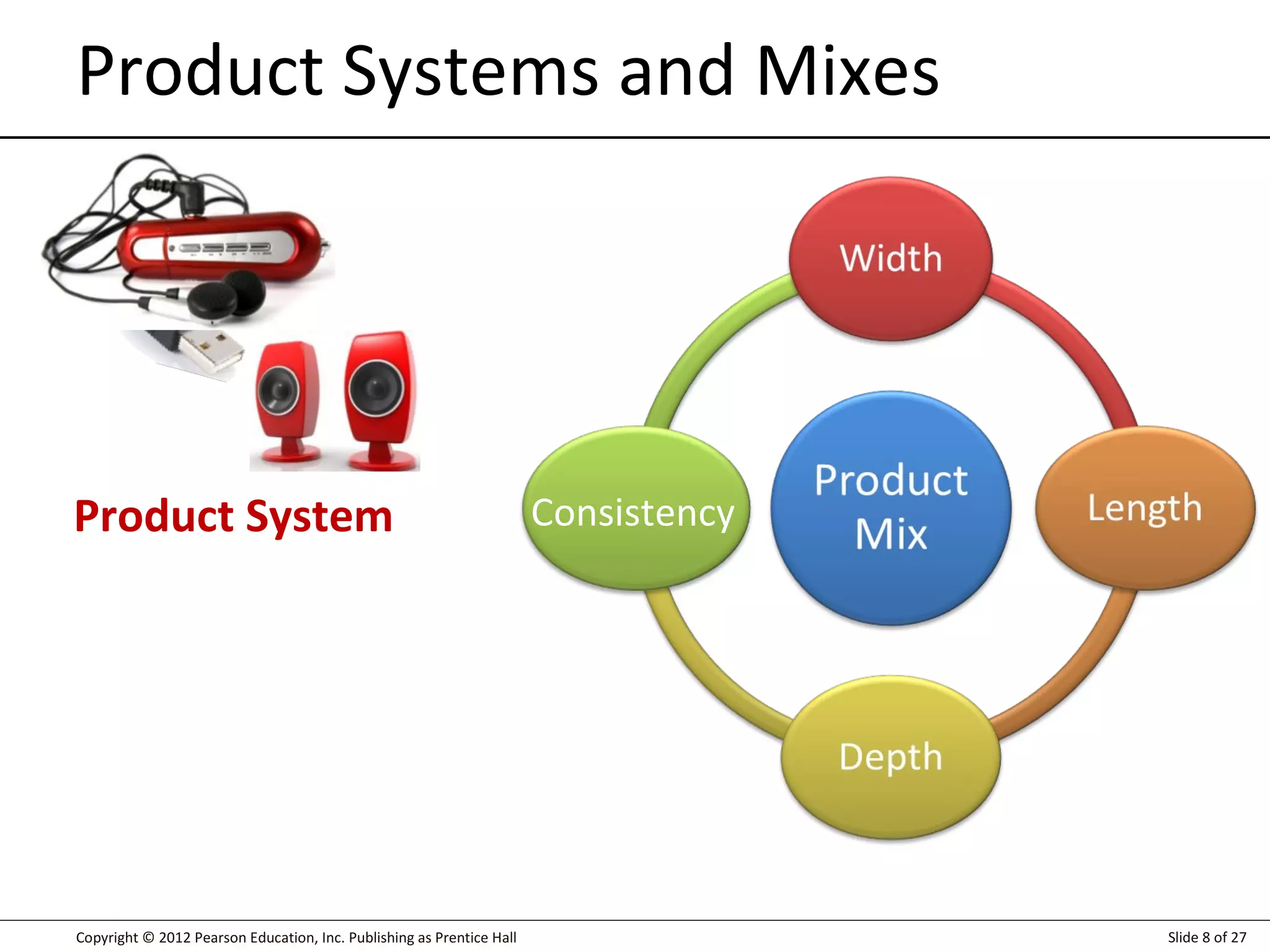 Product Systems and Mixes

Product System

Width

Consistency

Product Mix

Length

Depth

Copyright © 2012 Pearson Education, Inc. Publishing as Prentice Hall

Slide 8 of 27